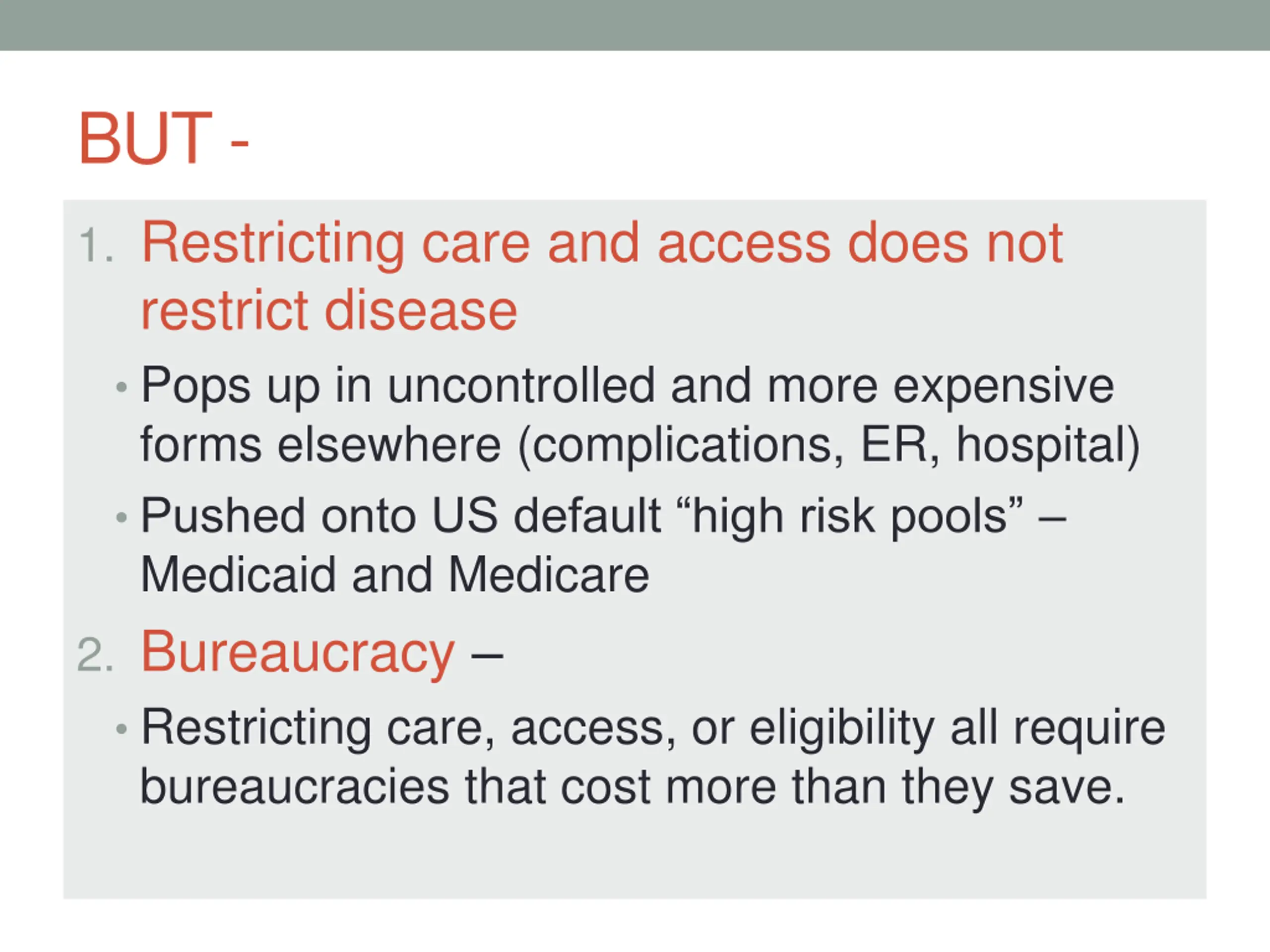 BUT -

1. Restricting care and access does not restrict disease

• Pops up in uncontrolled and more expensive forms elsewhere (complications, ER, hospital)

• Pushed onto US default “high risk pools” – Medicaid and Medicare

2. Bureaucracy –

• Restricting care, access, or eligibility all require bureaucracies that cost more than they save.